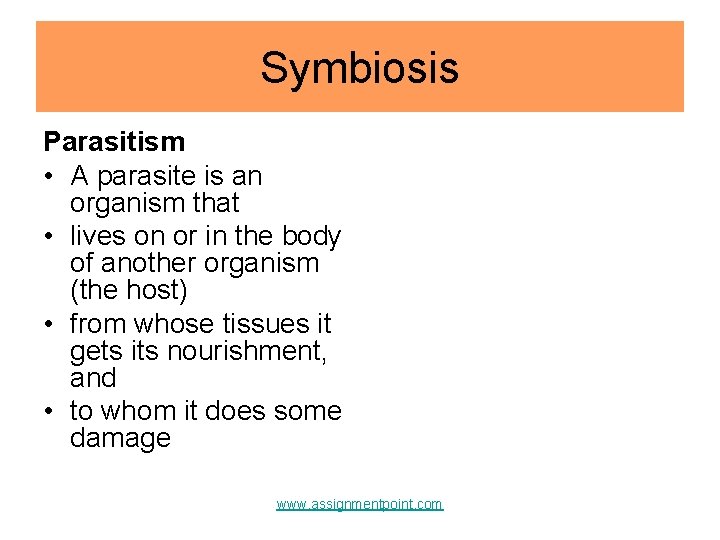 Symbiosis

Parasitism

• A parasite is an organism that
• lives on or in the body of another organism (the host)
• from whose tissues it gets its nourishment, and
• to whom it does some damage

www.assignmentpoint.com